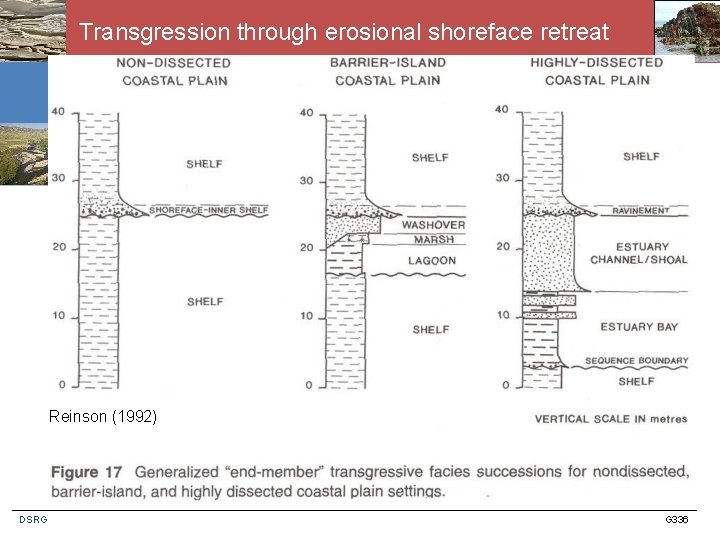 Transgression through erosional shoreface retreat

NON-DISSECTED COASTAL PLAIN

40
30
20
10
0

SHELF
SHOREFACE-INNER SHELF
SHELF

BARRIER-ISLAND COASTAL PLAIN

40
30
20
10
0

SHELF
WASHOVER
MARSH
LAGOON
SHELF

HIGHLY-DISSECTED COASTAL PLAIN

40
30
20
10
0

SHELF
RAVINEMENT
ESTUARY CHANNEL/SHOAL
ESTUARY BAY
SEQUENCE BOUNDARY
SHELF

Reinson (1992)

VERTICAL SCALE IN metres

Figure 17 Generalized "end-member" transgressive facies successions for nondissected, barrier-island, and highly dissected coastal plain settings.

DSRG

G336